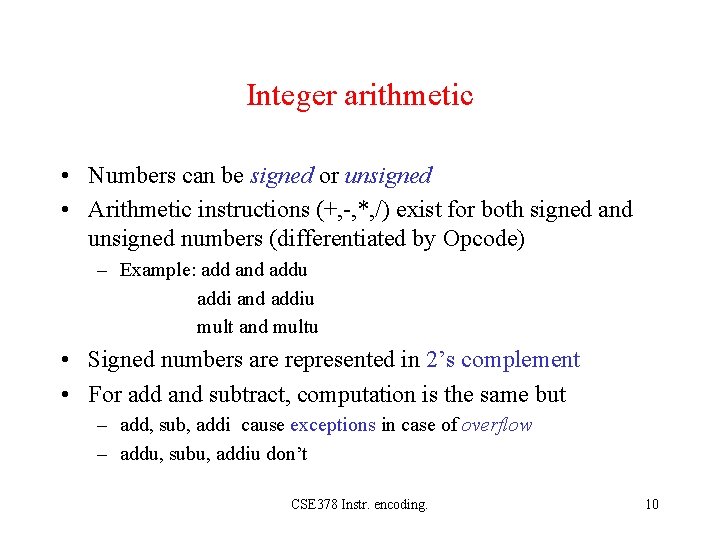 Integer arithmetic

• Numbers can be signed or unsigned
• Arithmetic instructions (+,-,*,/) exist for both signed and unsigned numbers (differentiated by Opcode)
– Example: add and addu
addi and addiu
mult and multu
• Signed numbers are represented in 2's complement
• For add and subtract, computation is the same but
– add, sub, addi cause exceptions in case of overflow
– addu, subu, addiu don't

CSE378 Instr. encoding.

10